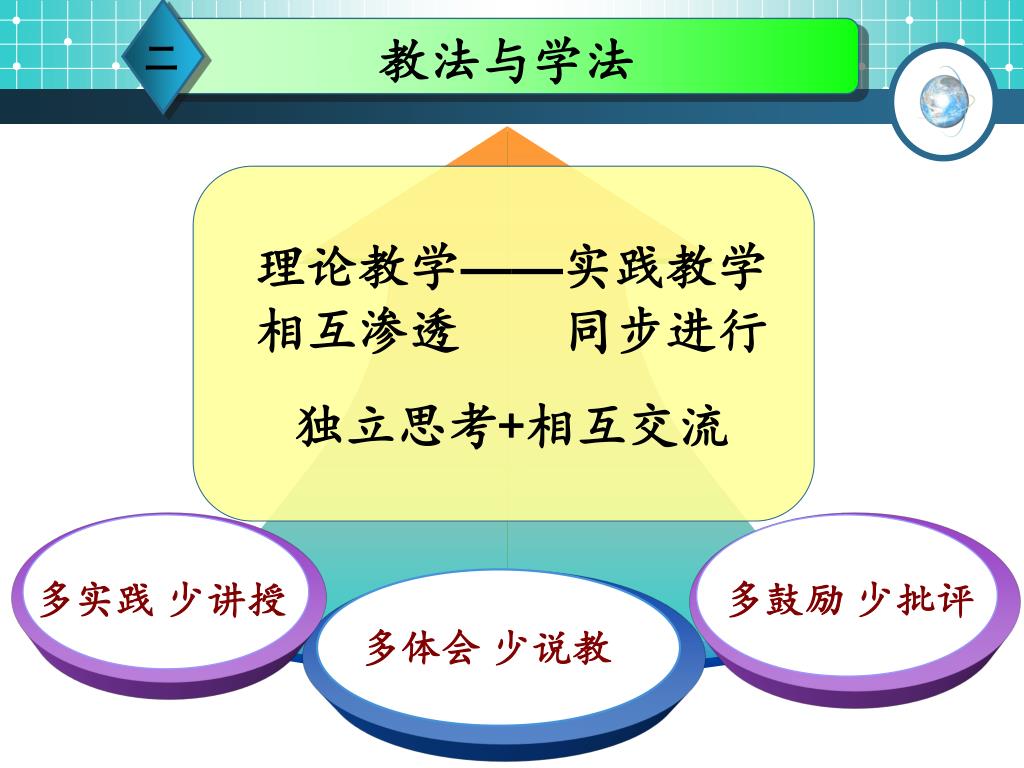 二

教法与学法

理论教学——实践教学
相互渗透　　同步进行

独立思考+相互交流

多实践 少讲授

多体会 少说教

多鼓励 少批评